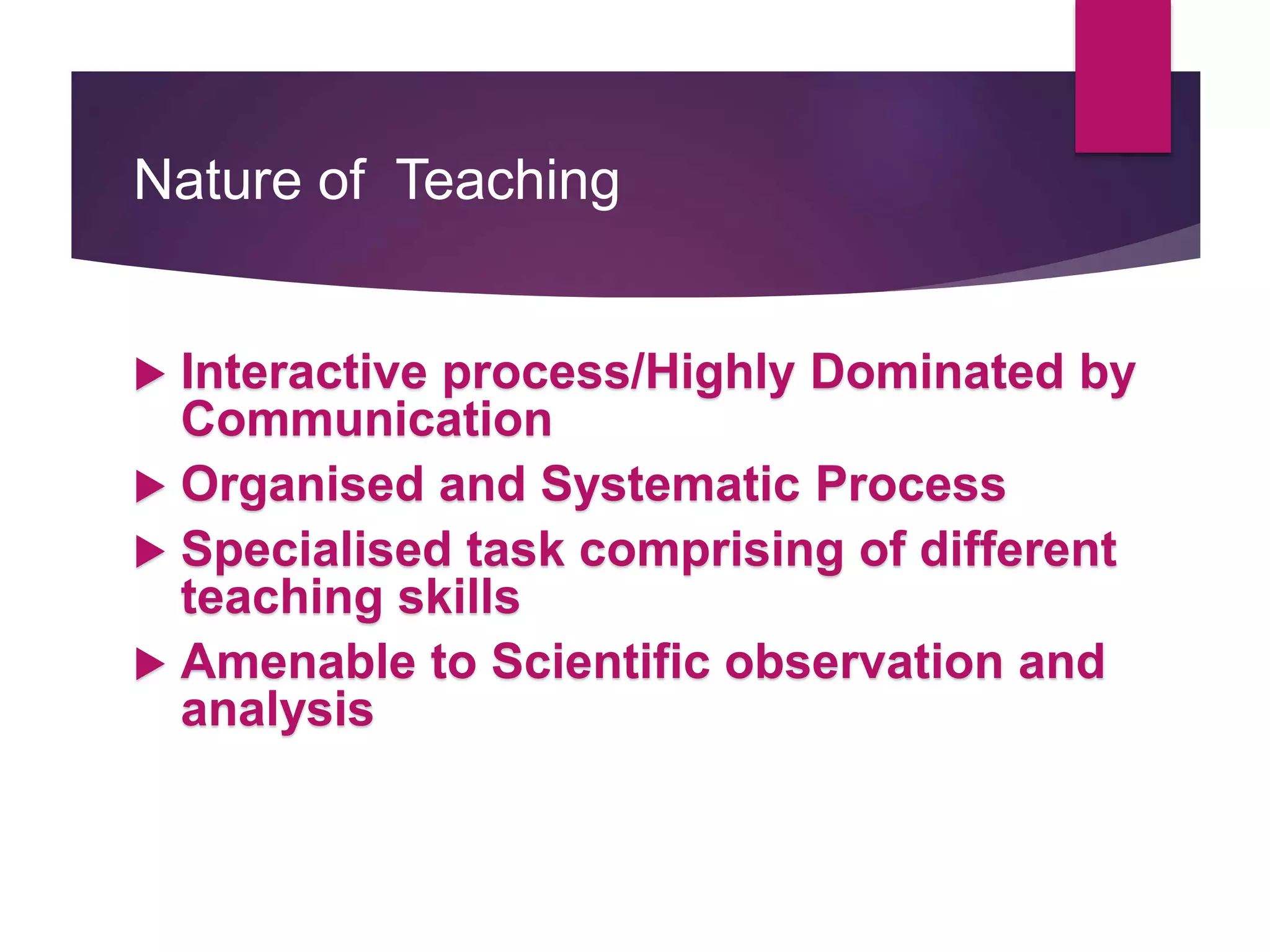 Nature of  Teaching

▶ Interactive process/Highly Dominated by Communication
▶ Organised and Systematic Process
▶ Specialised task comprising of different teaching skills
▶ Amenable to Scientific observation and analysis